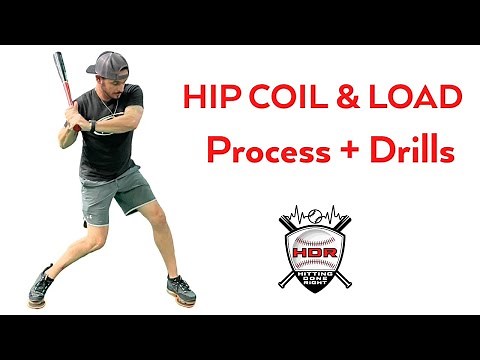 HIP COIL & LOAD
Process + Drills

HDR
HITTING DONE RIGHT